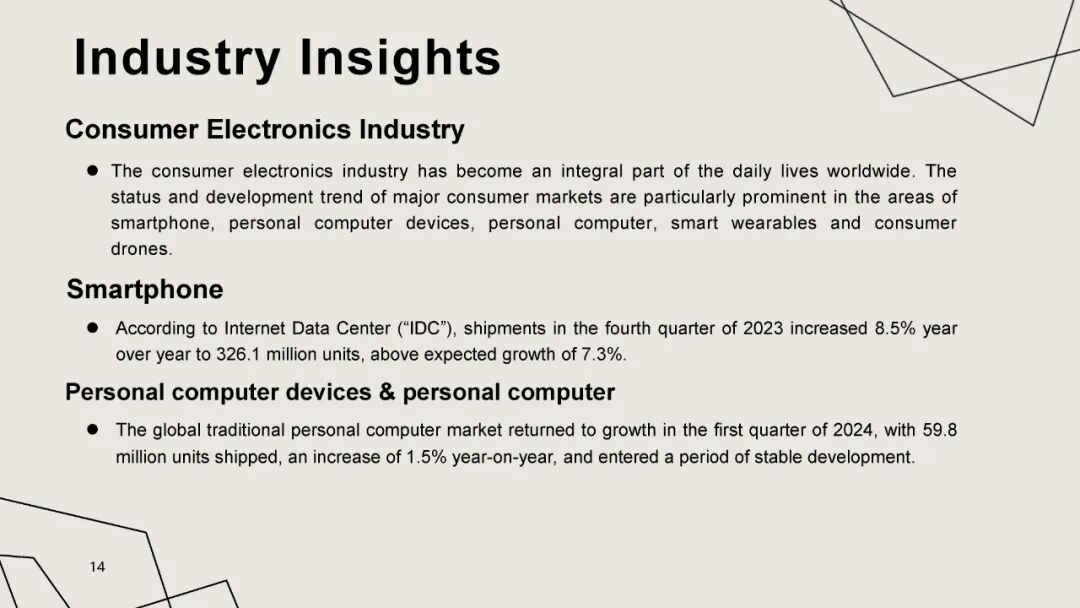 Industry Insights

Consumer Electronics Industry

● The consumer electronics industry has become an integral part of the daily lives worldwide. The status and development trend of major consumer markets are particularly prominent in the areas of smartphone, personal computer devices, personal computer, smart wearables and consumer drones.

Smartphone

● According to Internet Data Center (“IDC”), shipments in the fourth quarter of 2023 increased 8.5% year over year to 326.1 million units, above expected growth of 7.3%.

Personal computer devices & personal computer

● The global traditional personal computer market returned to growth in the first quarter of 2024, with 59.8 million units shipped, an increase of 1.5% year-on-year, and entered a period of stable development.

14